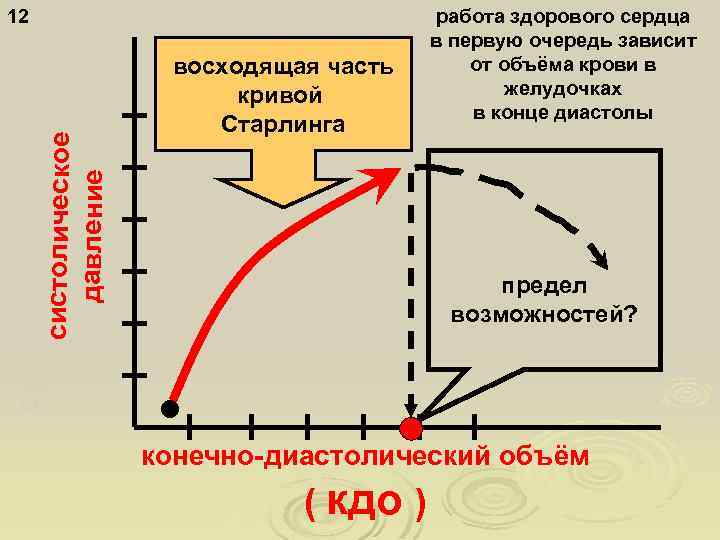 12

работа здорового сердца в первую очередь зависит от объёма крови в желудочках в конце диастолы

восходящая часть кривой Старлинга

систолическое давление

предел возможностей?

конечно-диастолический объём

( КДО )